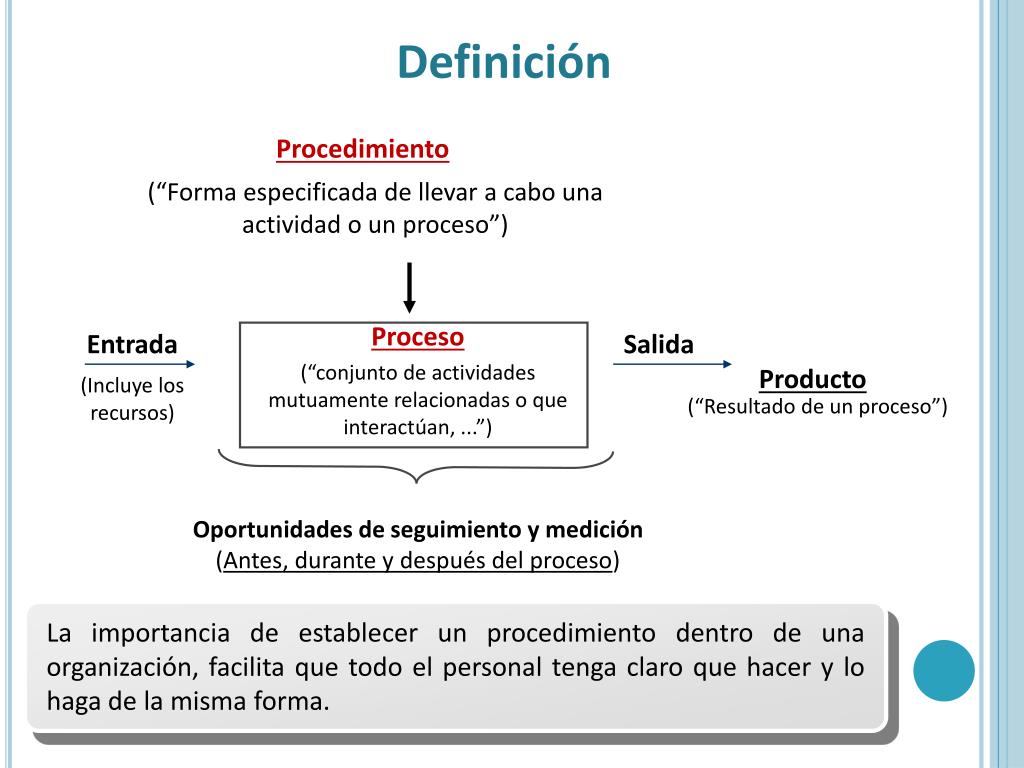 Definición

Procedimiento

(“Forma especificada de llevar a cabo una actividad o un proceso”)

Entrada

(Incluye los recursos)

Proceso

(“conjunto de actividades mutuamente relacionadas o que interactúan, ...”)

Salida

Producto

(“Resultado de un proceso”)

Oportunidades de seguimiento y medición
(Antes, durante y después del proceso)

La importancia de establecer un procedimiento dentro de una organización, facilita que todo el personal tenga claro que hacer y lo haga de la misma forma.